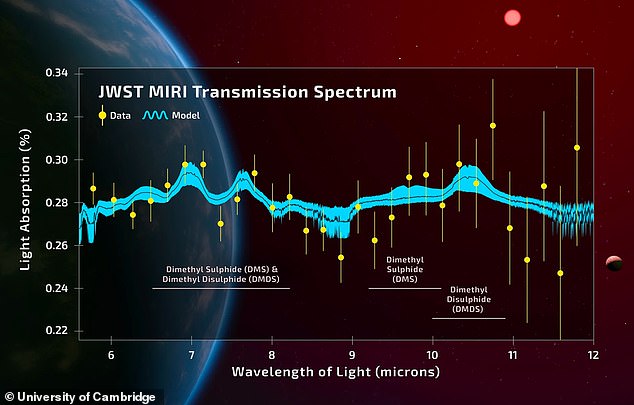 JWST MIRI Transmission Spectrum

Data Model

Light Absorption (%)

0.34
0.32
0.30
0.28
0.26
0.24
0.22

Dimethyl Sulphide (DMS) & Dimethyl Disulphide (DMDS)

Dimethyl Sulphide (DMS)

Dimethyl Disulphide (DMDS)

6 7 8 9 10 11 12

Wavelength of Light (microns)

© University of Cambridge